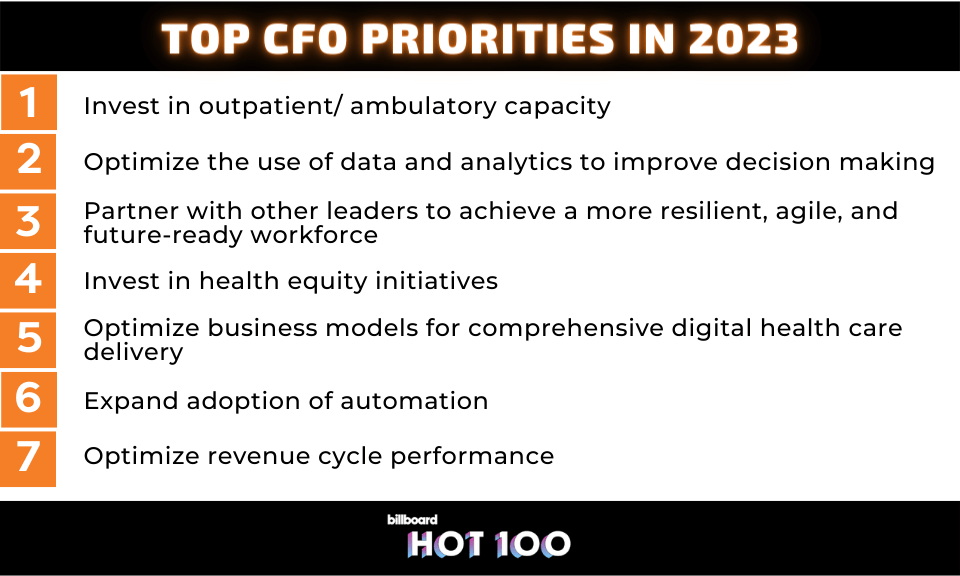 TOP CFO PRIORITIES IN 2023

1 Invest in outpatient/ ambulatory capacity

2 Optimize the use of data and analytics to improve decision making

3 Partner with other leaders to achieve a more resilient, agile, and future-ready workforce

4 Invest in health equity initiatives

5 Optimize business models for comprehensive digital health care delivery

6 Expand adoption of automation

7 Optimize revenue cycle performance

billboard
HOT 100